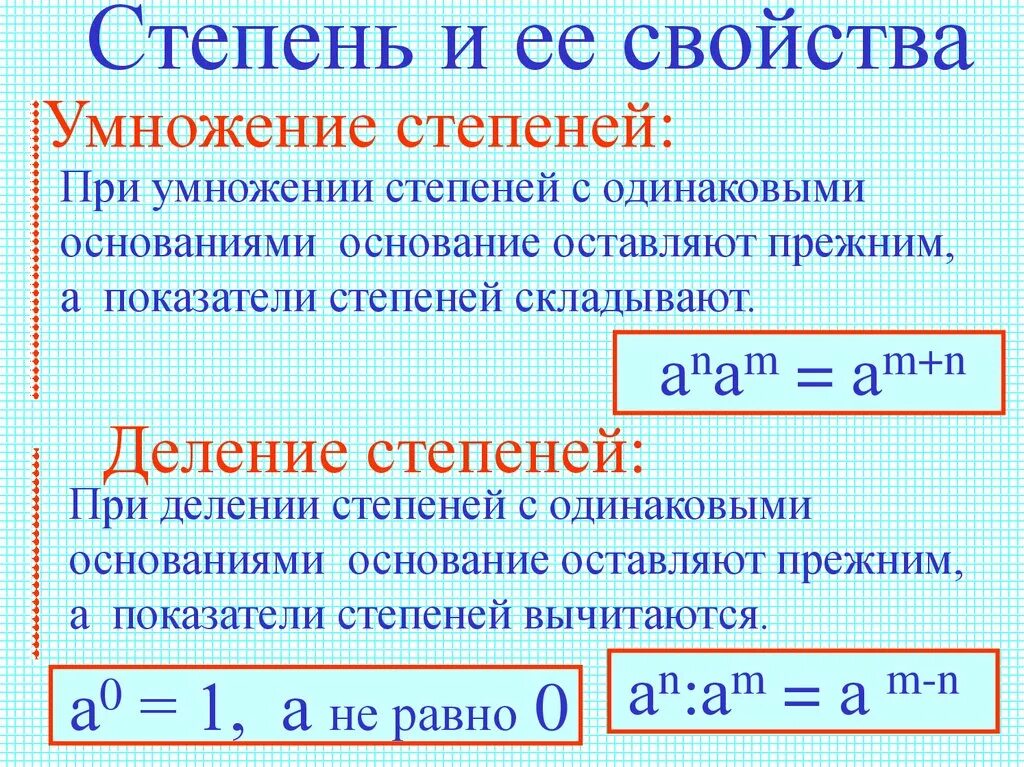 Степень и ее свойства

Умножение степеней:

При умножении степеней с одинаковыми основаниями основание оставляют прежним, а показатели степеней складывают.

$a^n a^m = a^{m+n}$

Деление степеней:

При делении степеней с одинаковыми основаниями основание оставляют прежним, а показатели степеней вычитаются.

$a^0 = 1$, a не равно 0

$a^n : a^m = a^{m-n}$